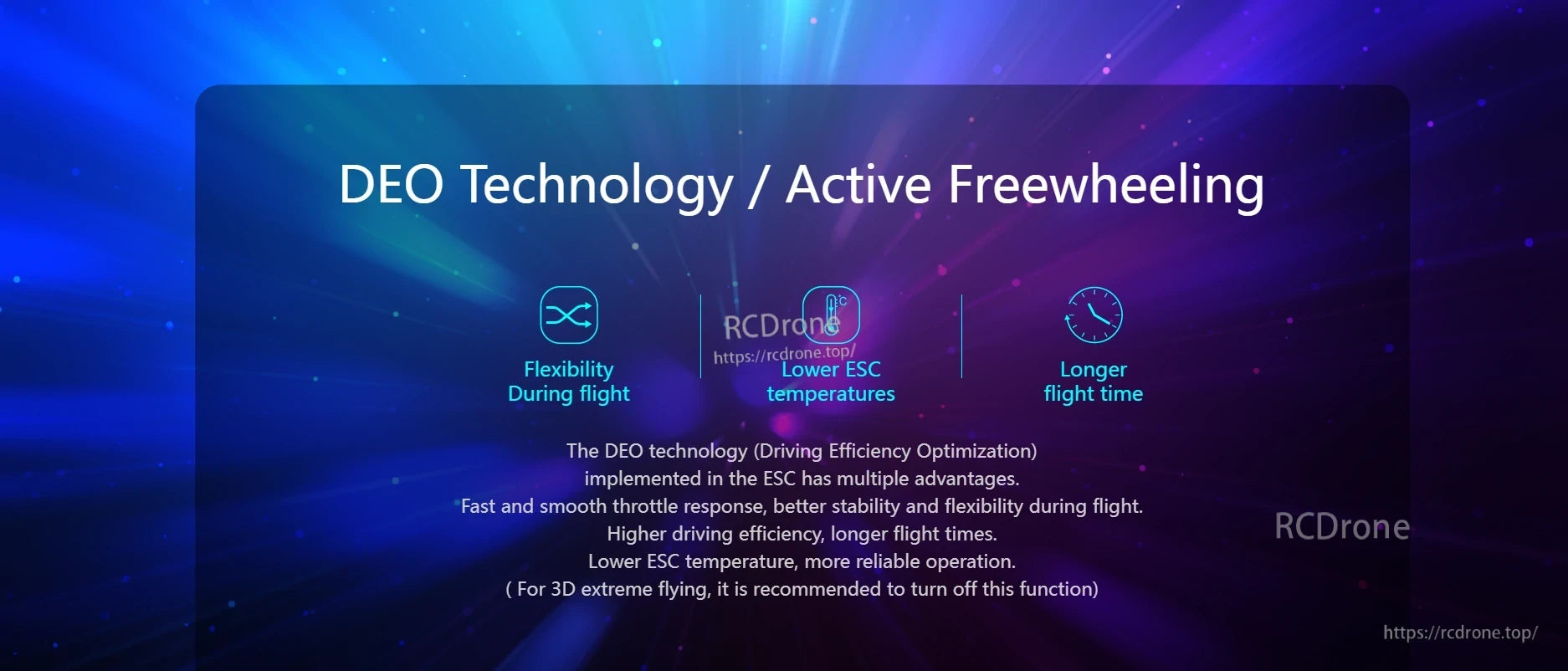 DEO Technology / Active Freewheeling

Flexibility
During flight

RCDrone
https://rcdrone.top/
°C
Lower ESC
temperatures

Longer
flight time

The DEO technology (Driving Efficiency Optimization)
implemented in the ESC has multiple advantages.
Fast and smooth throttle response, better stability and flexibility during flight.
Higher driving efficiency, longer flight times.
Lower ESC temperature, more reliable operation.
( For 3D extreme flying, it is recommended to turn off this function)

RCDrone

https://rcdrone.top/